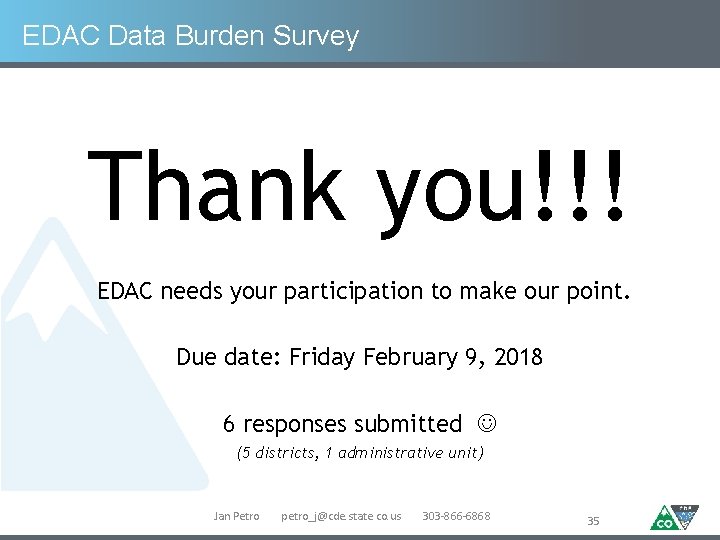 EDAC Data Burden Survey

Thank you!!!

EDAC needs your participation to make our point.

Due date: Friday February 9, 2018

6 responses submitted ☺

(5 districts, 1 administrative unit)

Jan Petro petro_j@cde.state.co.us 303-866-6868

35

CO